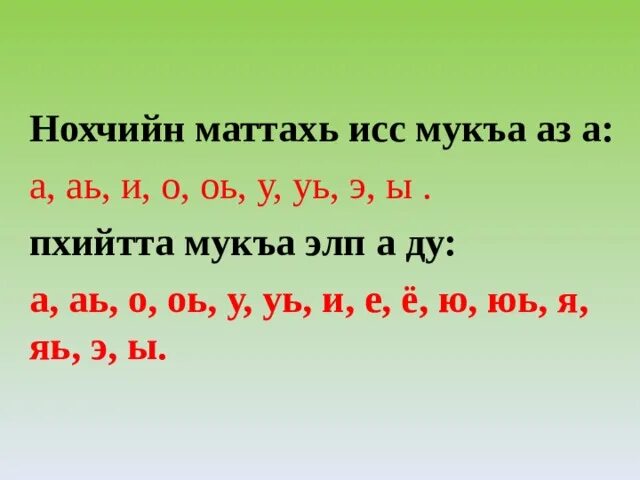 Нохчийн маттахь исс мукъа аз а:
а, аь, и, о, оь, у, уь, э, ы .
пхийтта мукъа элп а ду:
а, аь, о, оь, у, уь, и, е, ё, ю, юь, я, яь, э, ы.